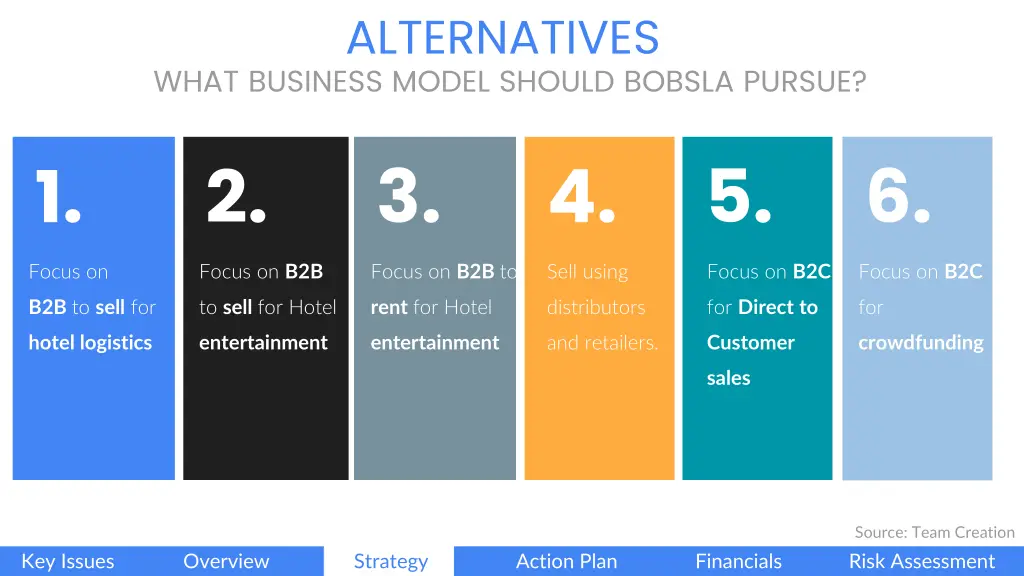 ALTERNATIVES
WHAT BUSINESS MODEL SHOULD BOBSLA PURSUE?

1.
Focus on B2B to sell for hotel logistics

2.
Focus on B2B to sell for Hotel entertainment

3.
Focus on B2B to rent for Hotel entertainment

4.
Sell using distributors and retailers.

5.
Focus on B2C for Direct to Customer sales

6.
Focus on B2C for crowdfunding

Source: Team Creation

Key Issues Overview Strategy Action Plan Financials Risk Assessment